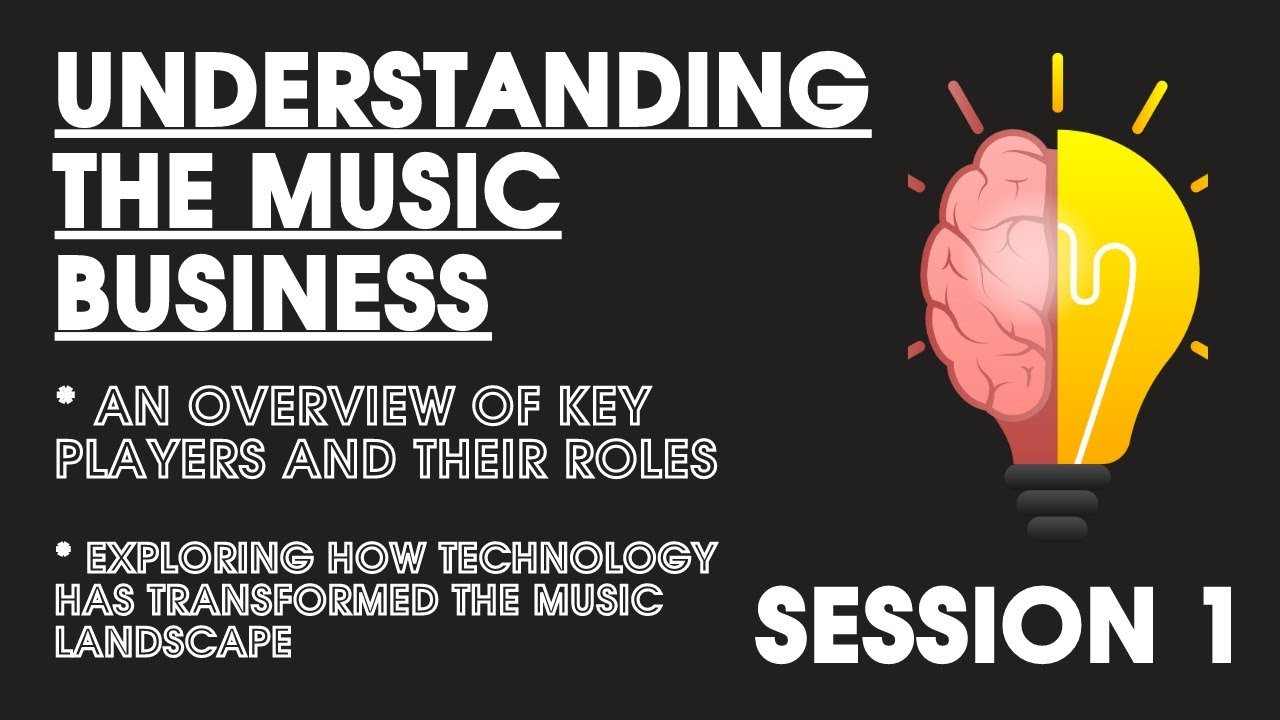 UNDERSTANDING THE MUSIC BUSINESS

* AN OVERVIEW OF KEY PLAYERS AND THEIR ROLES

* EXPLORING HOW TECHNOLOGY HAS TRANSFORMED THE MUSIC LANDSCAPE

SESSION 1